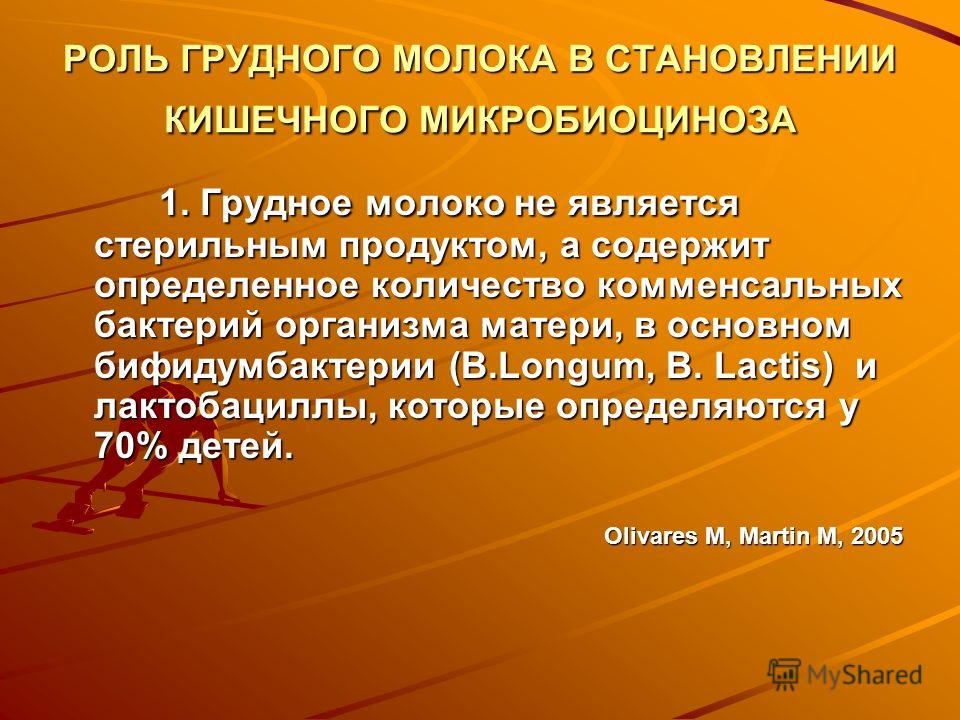 РОЛЬ ГРУДНОГО МОЛОКА В СТАНОВЛЕНИИ КИШЕЧНОГО МИКРОБИОЦИНОЗА

1. Грудное молоко не является стерильным продуктом, а содержит определенное количество комменсальных бактерий организма матери, в основном бифидумбактерии (B.Longum, B. Lactis) и лактобациллы, которые определяются у 70% детей.

Olivares M, Martin M, 2005

MyShared